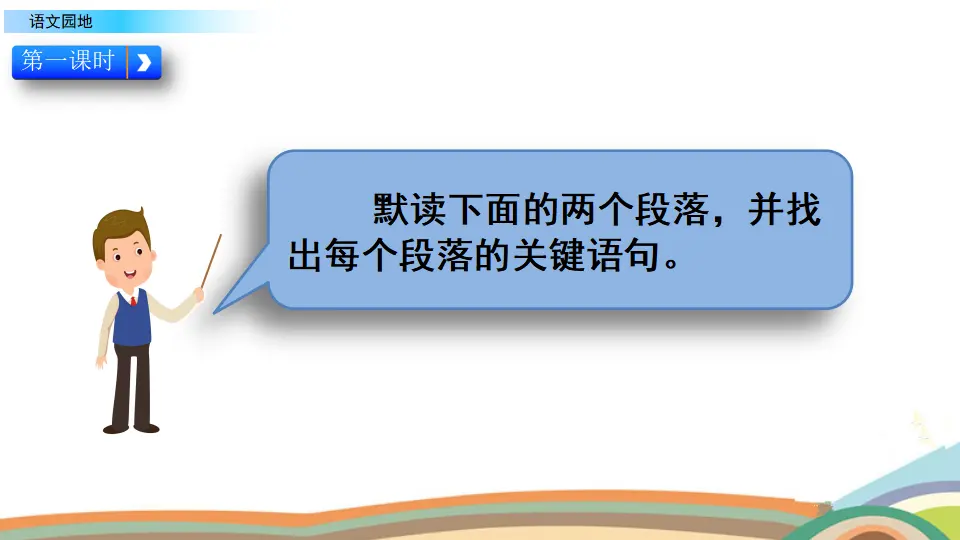 语文园地

第一课时

默读下面的两个段落，并找出每个段落的关键语句。